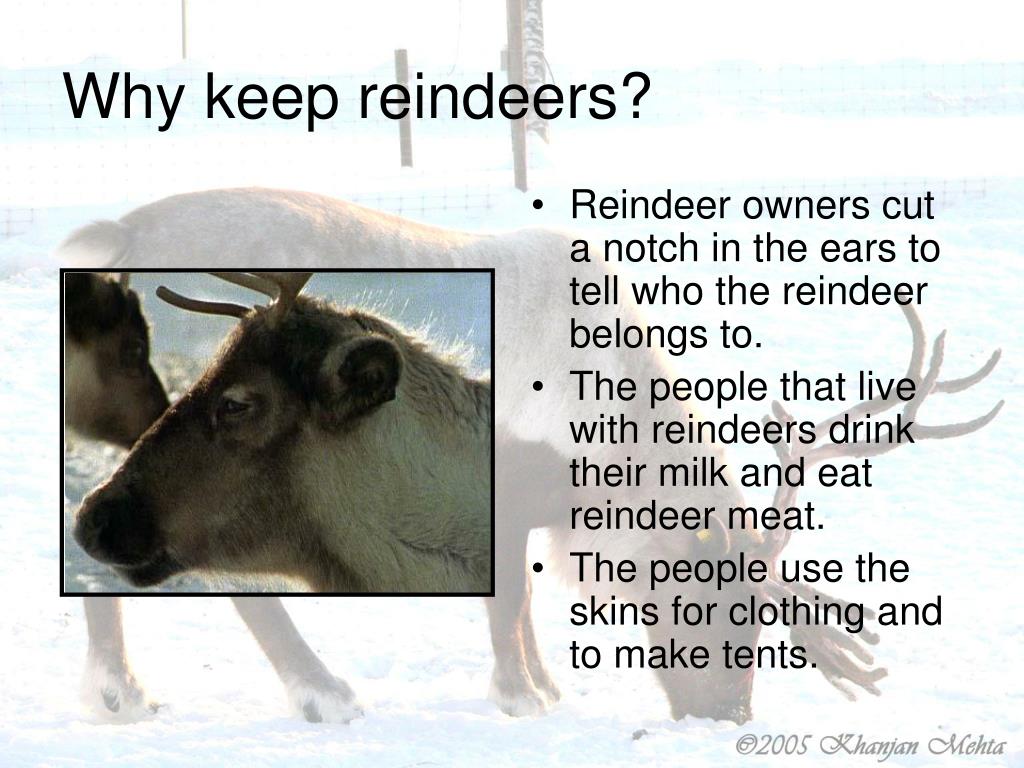 Why keep reindeers?

• Reindeer owners cut a notch in the ears to tell who the reindeer belongs to.
• The people that live with reindeers drink their milk and eat reindeer meat.
• The people use the skins for clothing and to make tents.

©2005 Khanjan Mehta